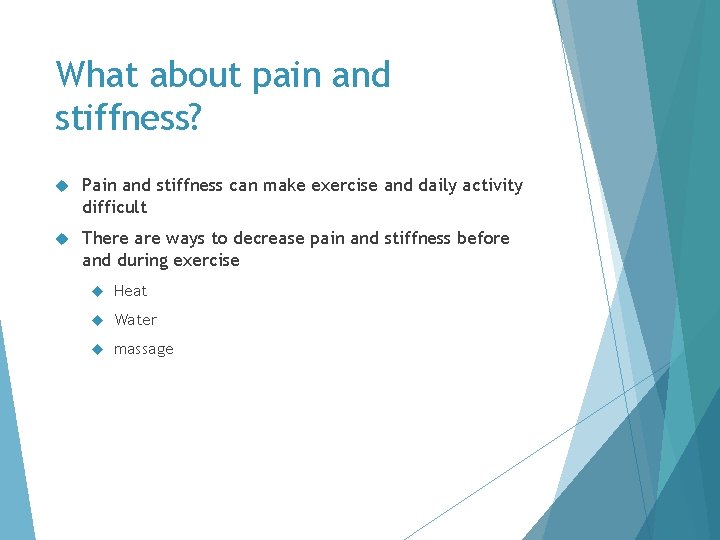 What about pain and stiffness?

Pain and stiffness can make exercise and daily activity difficult

There are ways to decrease pain and stiffness before and during exercise

Heat

Water

massage